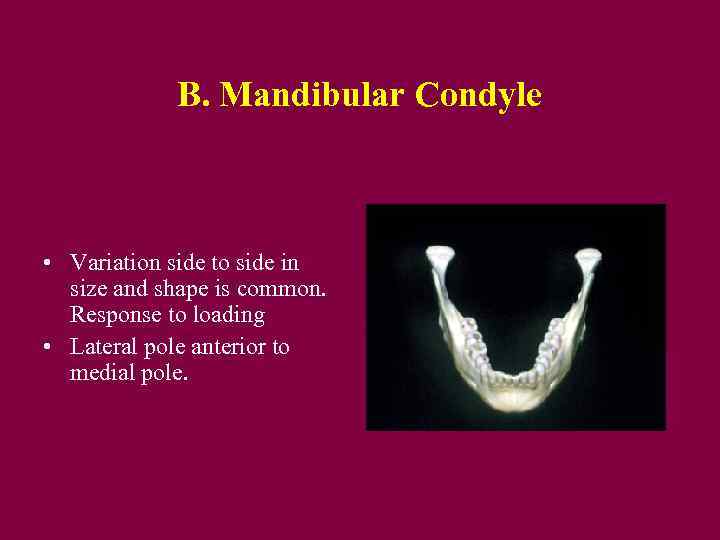 B. Mandibular Condyle

• Variation side to side in size and shape is common. Response to loading
• Lateral pole anterior to medial pole.